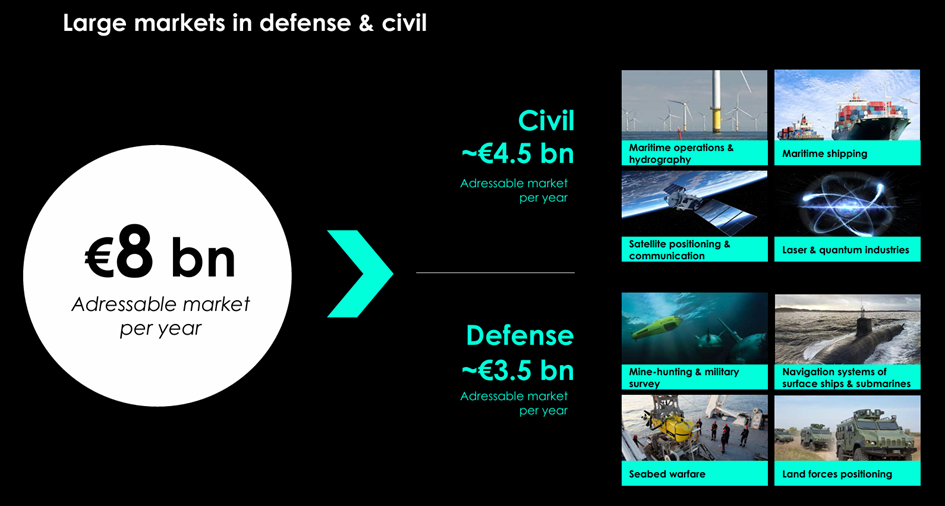 Large markets in defense & civil

€8 bn
Adressable market per year

Civil
~€4.5 bn
Adressable market per year

Maritime operations & hydrography

Maritime shipping

Satellite positioning & communication

Laser & quantum industries

Defense
~€3.5 bn
Adressable market per year

Mine-hunting & military survey

Navigation systems of surface ships & submarines

Seabed warfare

Land forces positioning